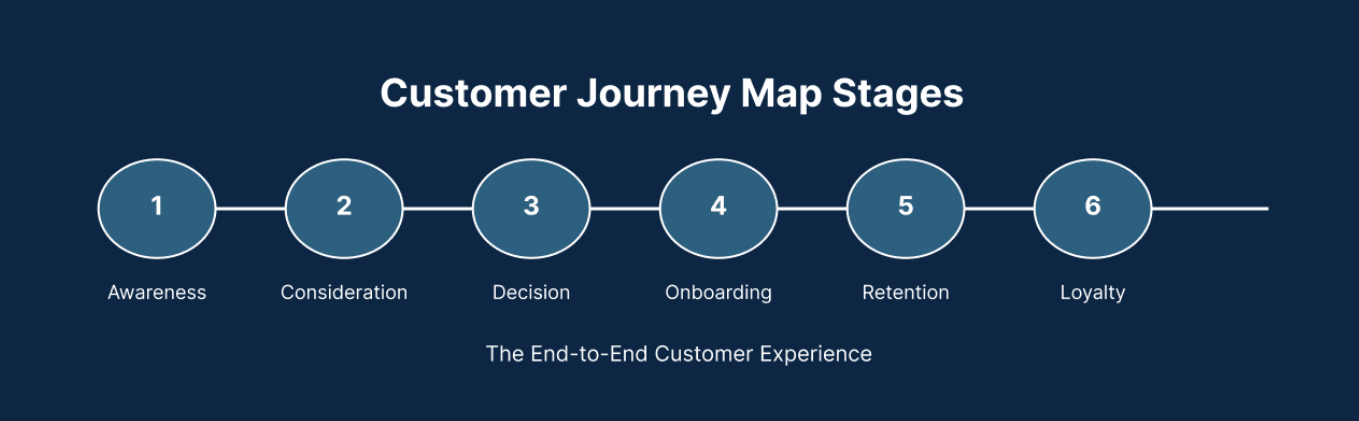 Customer Journey Map Stages

1
Awareness

2
Consideration

3
Decision

4
Onboarding

5
Retention

6
Loyalty

The End-to-End Customer Experience